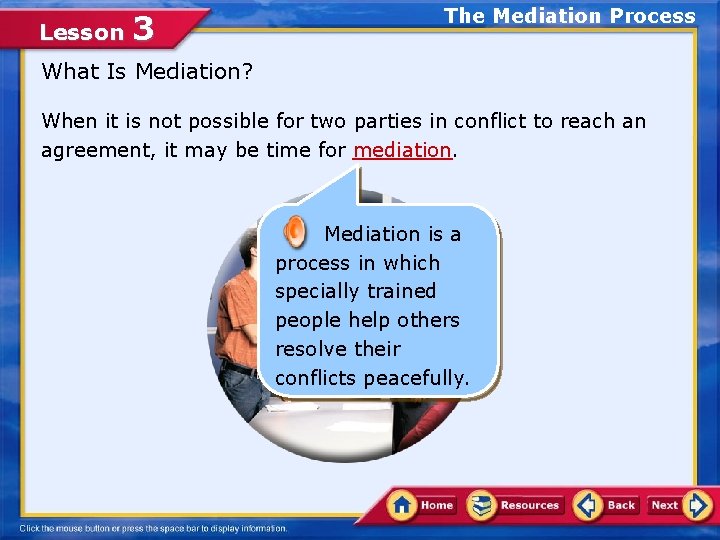 Lesson 3

The Mediation Process

What Is Mediation?

When it is not possible for two parties in conflict to reach an agreement, it may be time for mediation.

Mediation is a process in which specially trained people help others resolve their conflicts peacefully.

Home Resources Back Next

Click the mouse button or press the space bar to display information.